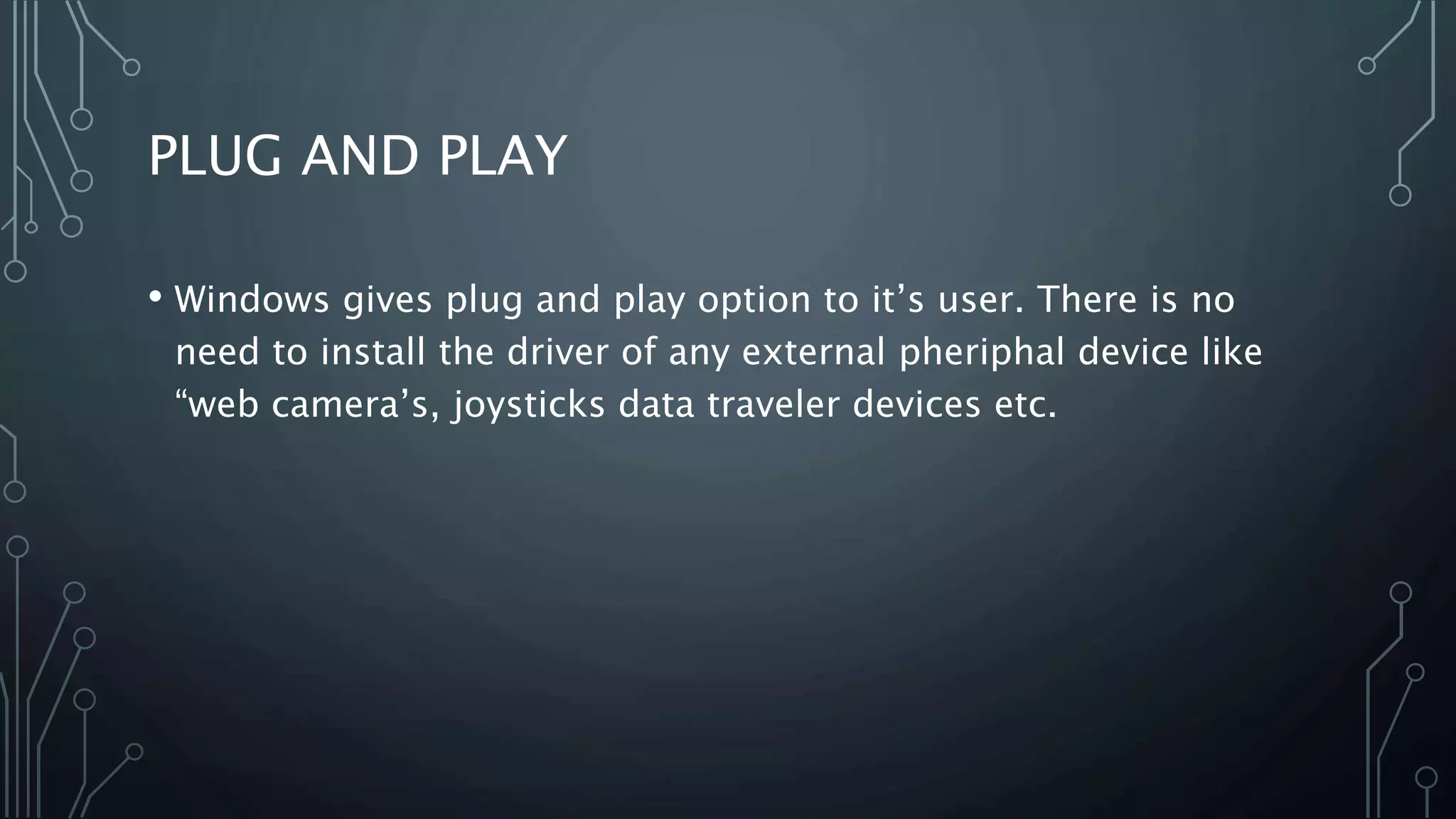 PLUG AND PLAY

• Windows gives plug and play option to it’s user. There is no need to install the driver of any external pheriphal device like “web camera’s, joysticks data traveler devices etc.